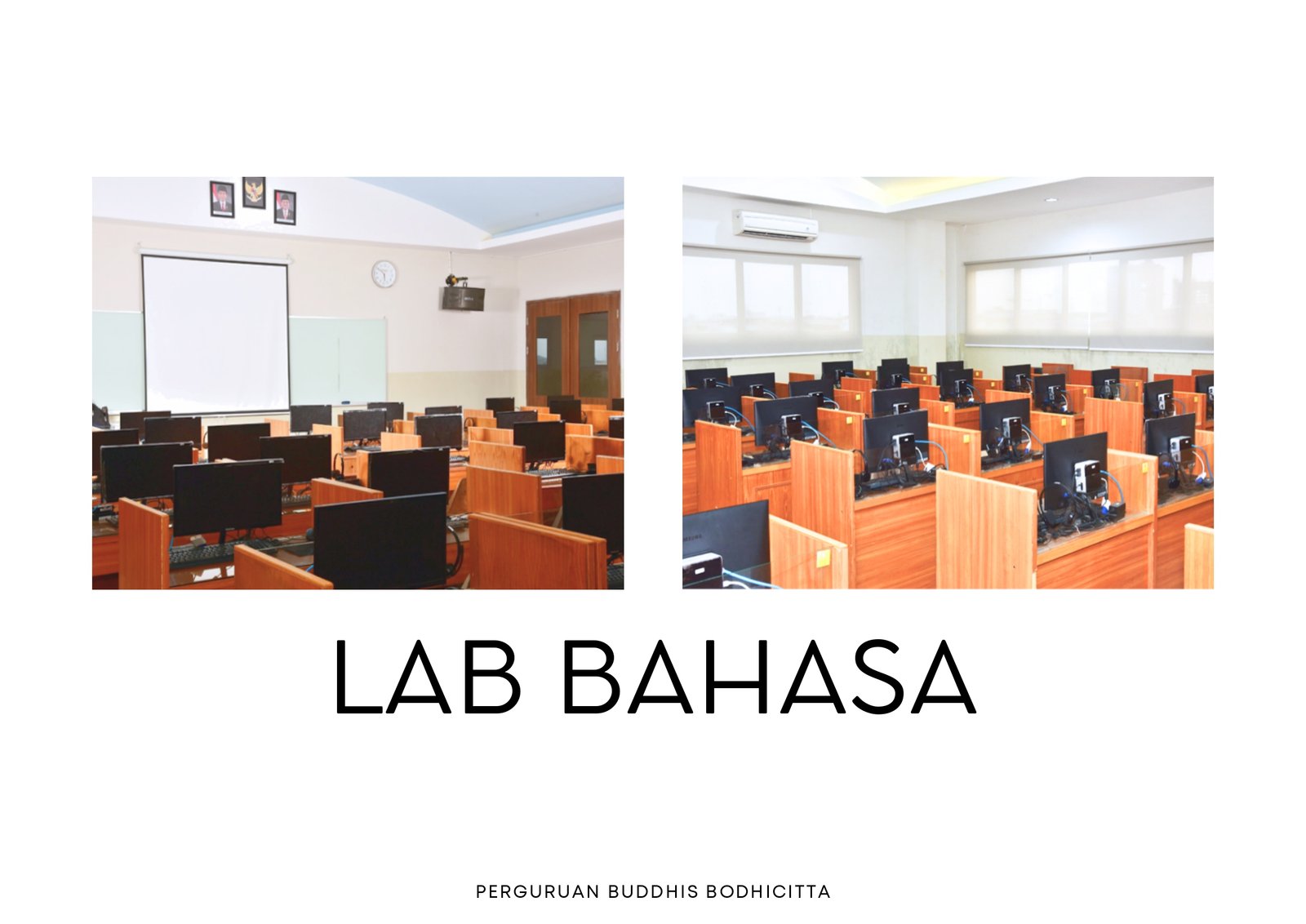 LAB BAHASA

PERGURUAN BUDDHIS BODHICITTA